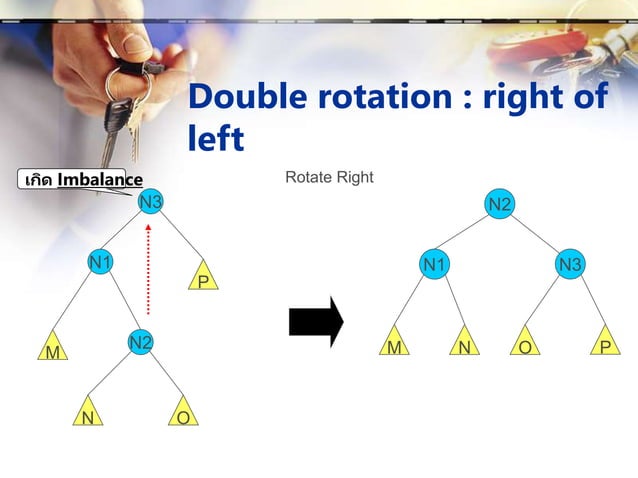 Double rotation : right of left

เกิด Imbalance

Rotate Right

N3
N1
P
M
N2
N
O

N2
N1
N3
M
N
O
P